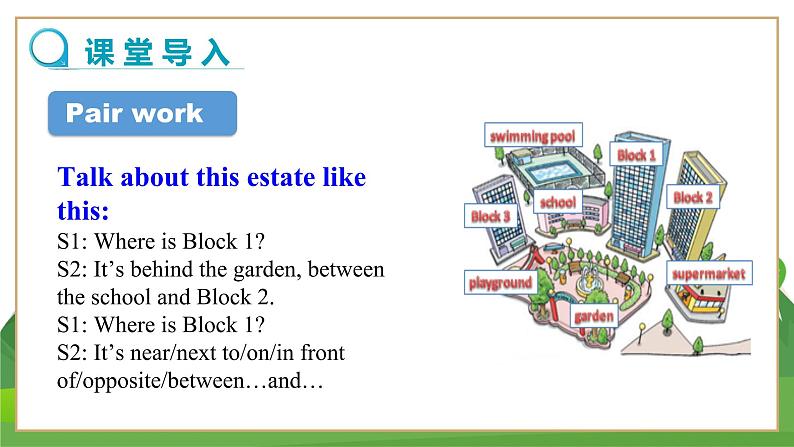 课堂导入

Pair work

Talk about this estate like this:
S1: Where is Block 1?
S2: It’s behind the garden, between the school and Block 2.
S1: Where is Block 1?
S2: It’s near/next to/on/in front of/opposite/between…and…

swimming pool
Block 1
Block 2
Block 3
school
playground
supermarket
garden